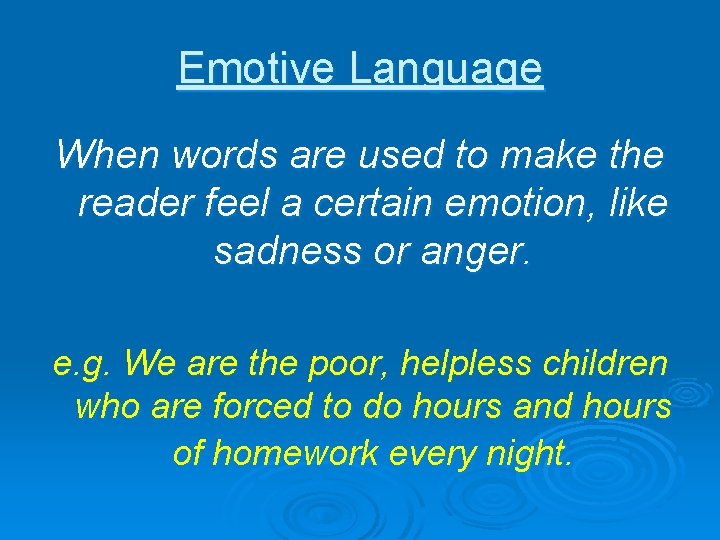 Emotive Language

When words are used to make the reader feel a certain emotion, like sadness or anger.

e.g. We are the poor, helpless children who are forced to do hours and hours of homework every night.